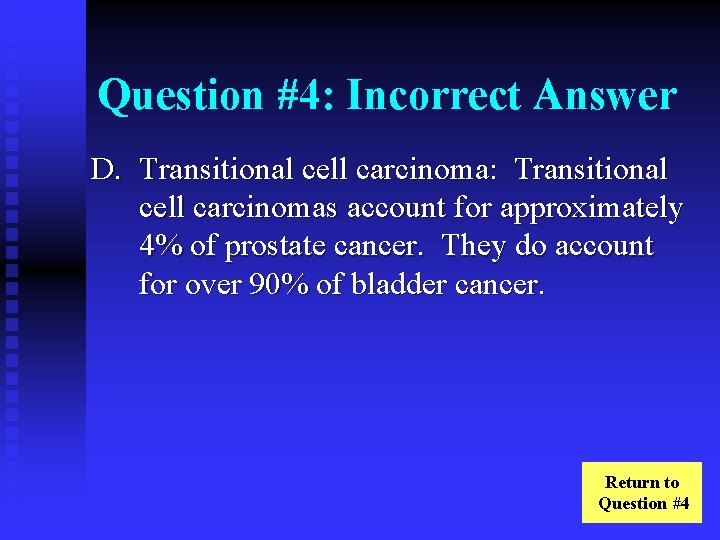 Question #4: Incorrect Answer

D. Transitional cell carcinoma: Transitional cell carcinomas account for approximately 4% of prostate cancer. They do account for over 90% of bladder cancer.

Return to Question #4